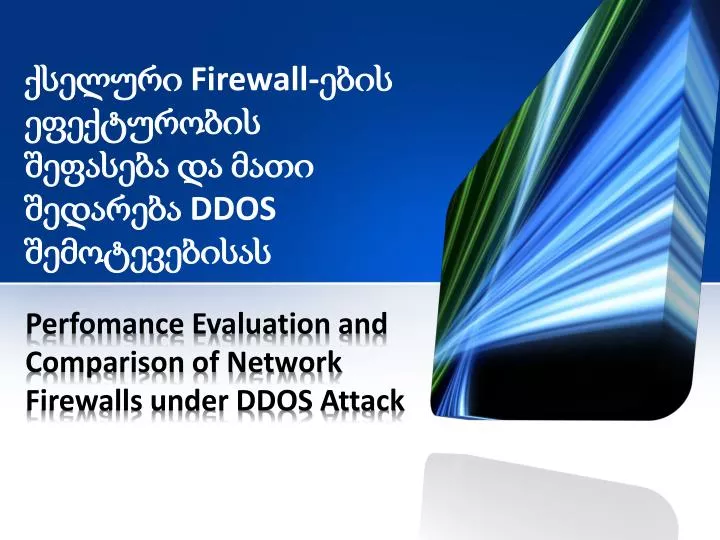 ქსელური Firewall-ების ეფექტურობის შეფასება და მათი შედარება DDOS შემოტევებისას

Perfomance Evaluation and Comparison of Network Firewalls under DDOS Attack